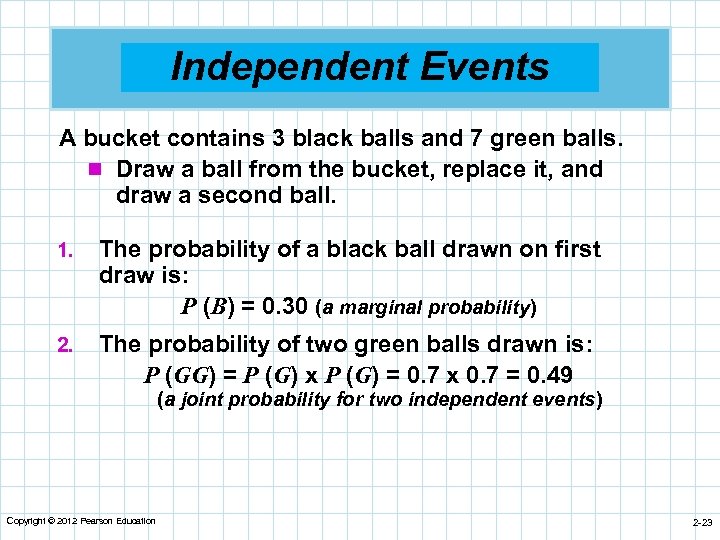 Independent Events

A bucket contains 3 black balls and 7 green balls.

Draw a ball from the bucket, replace it, and draw a second ball.

1. The probability of a black ball drawn on first draw is:

$P(B) = 0.30$ (a marginal probability)

2. The probability of two green balls drawn is:

$P(GG) = P(G) \times P(G) = 0.7 \times 0.7 = 0.49$

(a joint probability for two independent events)

Copyright © 2012 Pearson Education

2-23